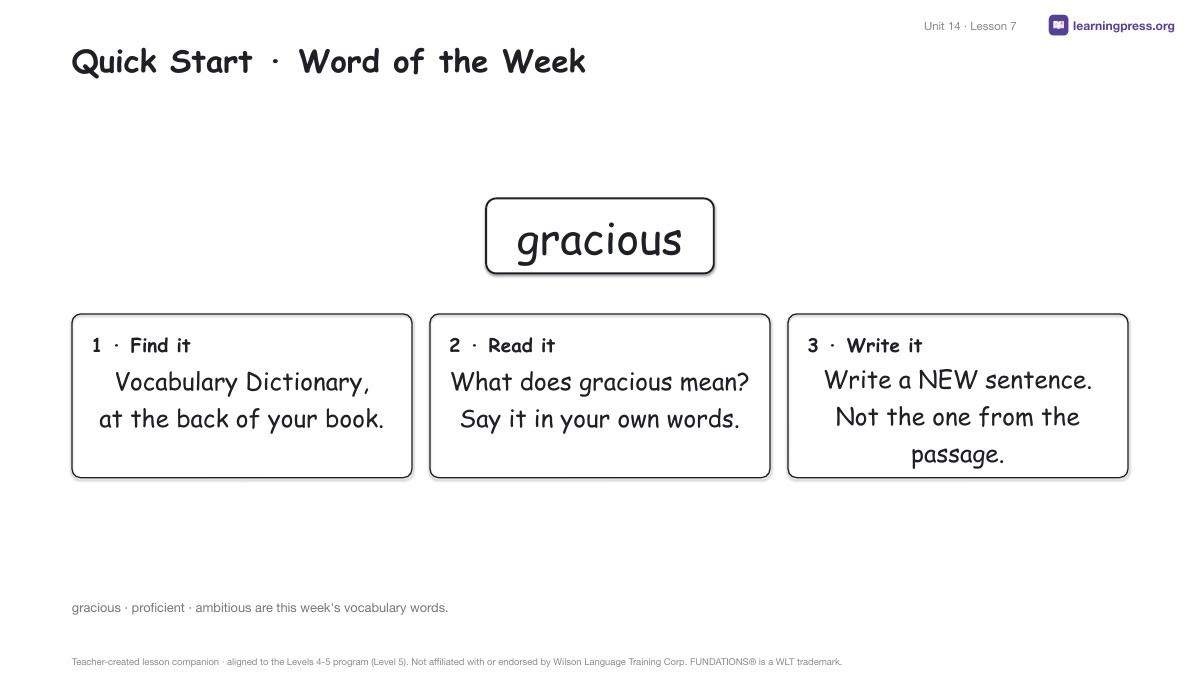 Unit 14 · Lesson 7

learningpress.org

Quick Start · Word of the Week

gracious

1 · Find it
Vocabulary Dictionary, at the back of your book.

2 · Read it
What does gracious mean? Say it in your own words.

3 · Write it
Write a NEW sentence. Not the one from the passage.

gracious · proficient · ambitious are this week's vocabulary words.

Teacher-created lesson companion · aligned to the Levels 4-5 program (Level 5). Not affiliated with or endorsed by Wilson Language Training Corp. FUNDATIONS® is a WLT trademark.